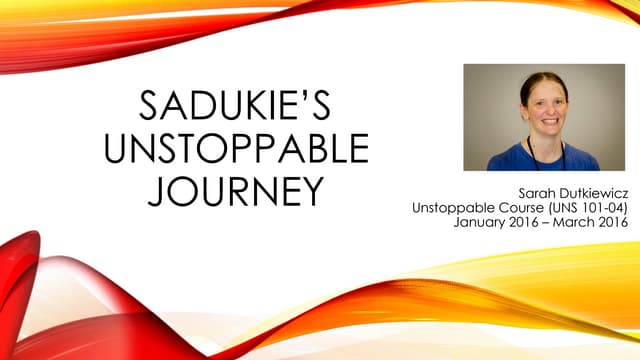 SADUKIE'S UNSTOPPABLE JOURNEY

Sarah Dutkiewicz
Unstoppable Course (UNS 101-04)
January 2016 – March 2016